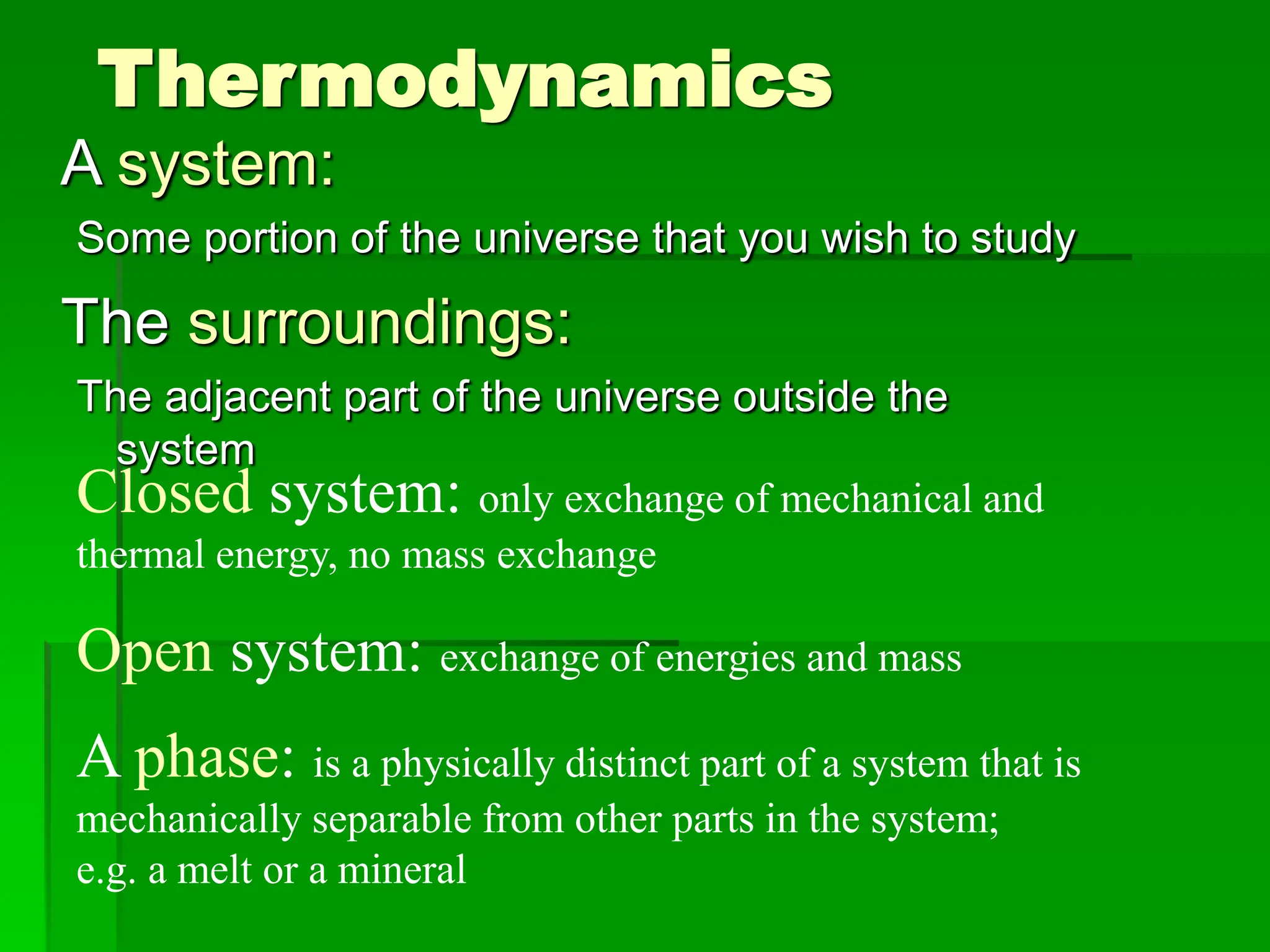 Thermodynamics

A system:

Some portion of the universe that you wish to study

The surroundings:

The adjacent part of the universe outside the system

Closed system: only exchange of mechanical and thermal energy, no mass exchange

Open system: exchange of energies and mass

A phase: is a physically distinct part of a system that is mechanically separable from other parts in the system; e.g. a melt or a mineral